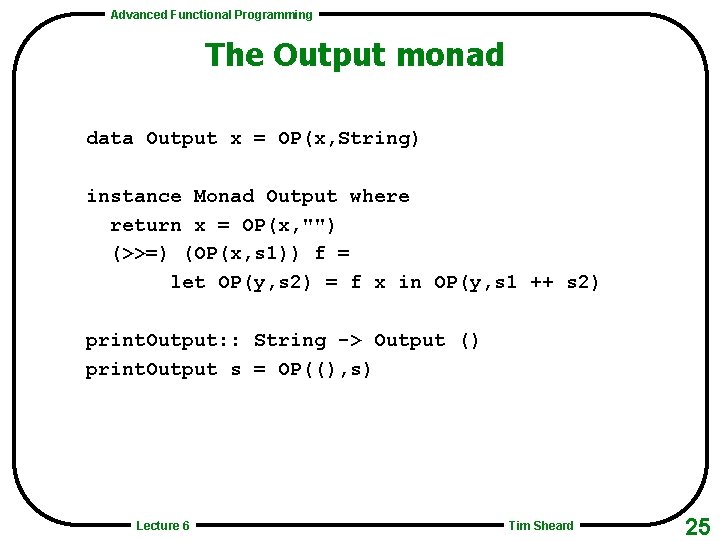 Advanced Functional Programming

The Output monad

data Output x = OP(x,String)

instance Monad Output where
  return x = OP(x,"")
  (>>=) (OP(x,s1)) f =
       let OP(y,s2) = f x in OP(y,s1 ++ s2)

printOutput:: String -> Output ()
printOutput s = OP((),s)

Lecture 6

Tim Sheard

25